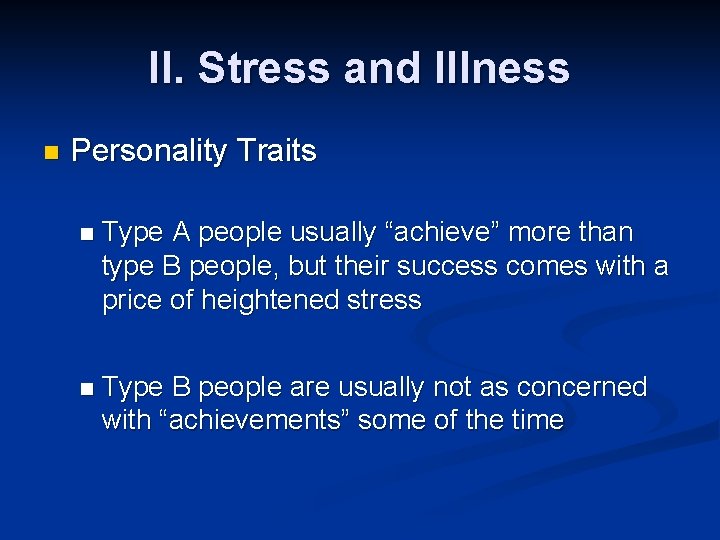 II. Stress and Illness

Personality Traits

Type A people usually “achieve” more than type B people, but their success comes with a price of heightened stress

Type B people are usually not as concerned with “achievements” some of the time